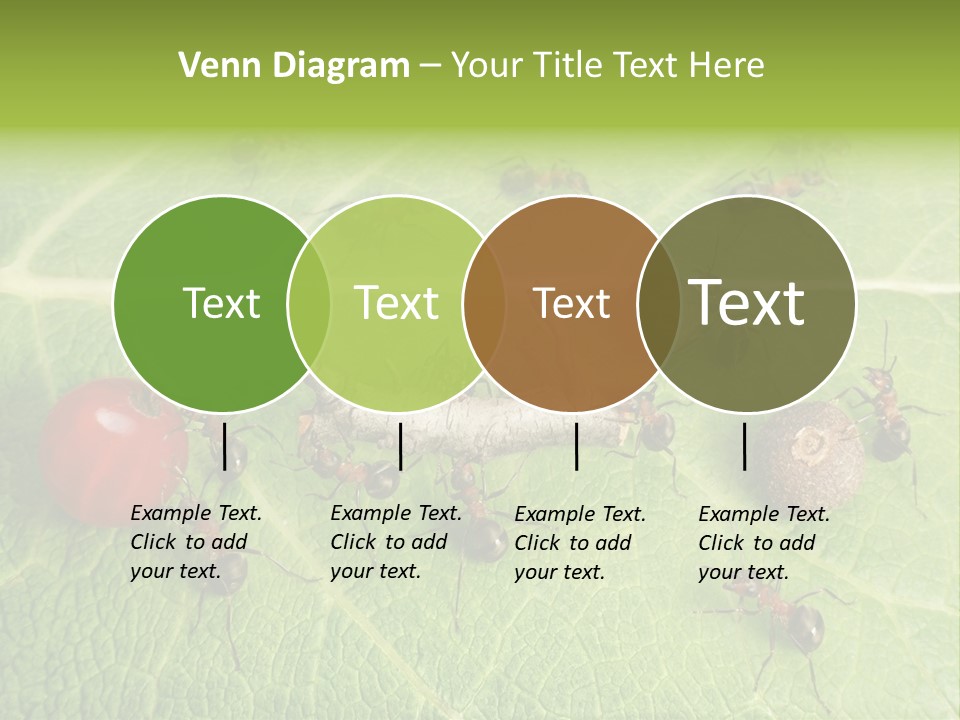 Venn Diagram – Your Title Text Here

Text

Text

Text

Text

Example Text. Click to add your text.

Example Text. Click to add your text.

Example Text. Click to add your text.

Example Text. Click to add your text.